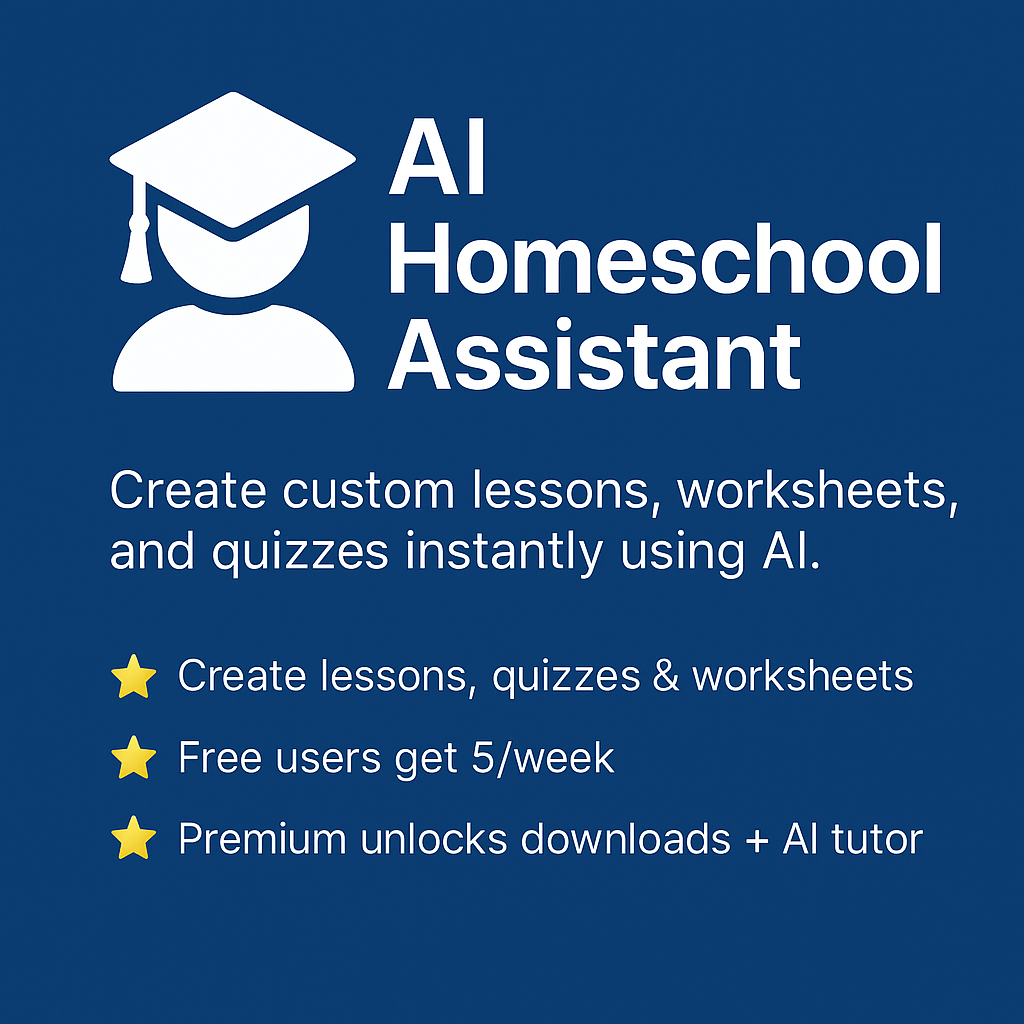 AI Homeschool Assistant

Create custom lessons, worksheets, and quizzes instantly using AI.

⭐ Create lessons, quizzes & worksheets

⭐ Free users get 5/week

⭐ Premium unlocks downloads + AI tutor